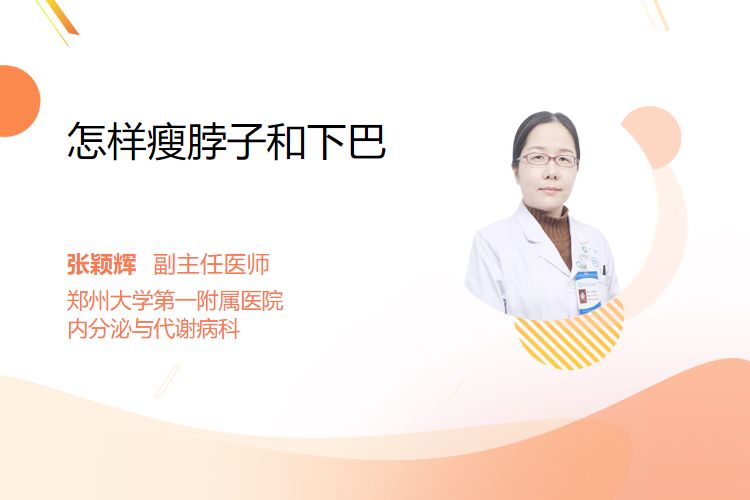 怎样瘦脖子和下巴

张颖辉 副主任医师
郑州大学第一附属医院
内分泌与代谢病科